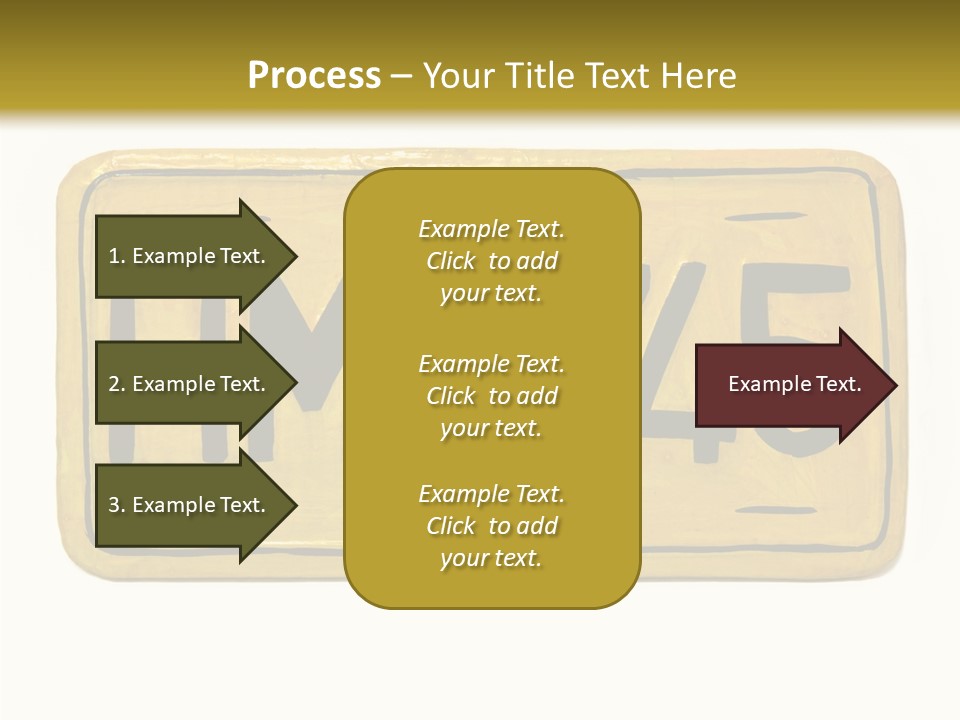 Process – Your Title Text Here

1. Example Text.

2. Example Text.

3. Example Text.

Example Text. Click to add your text.

Example Text. Click to add your text.

Example Text. Click to add your text.

Example Text.